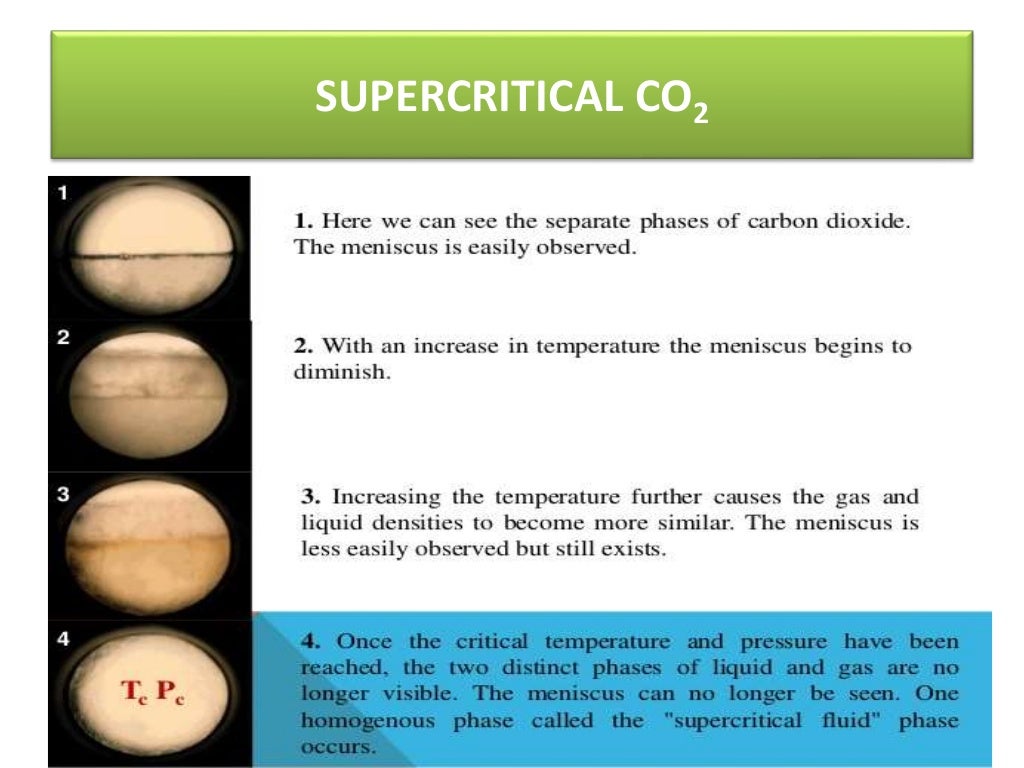 SUPERCRITICAL $CO_2$

1

1. Here we can see the separate phases of carbon dioxide. The meniscus is easily observed.

2

2. With an increase in temperature the meniscus begins to diminish.

3

3. Increasing the temperature further causes the gas and liquid densities to become more similar. The meniscus is less easily observed but still exists.

4

$T_c$ $P_c$

4. Once the critical temperature and pressure have been reached, the two distinct phases of liquid and gas are no longer visible. The meniscus can no longer be seen. One homogenous phase called the "supercritical fluid" phase occurs.